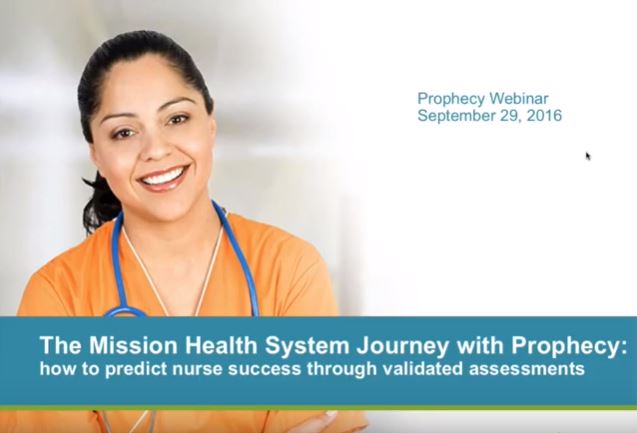 Prophecy Webinar
September 29, 2016

The Mission Health System Journey with Prophecy:
how to predict nurse success through validated assessments